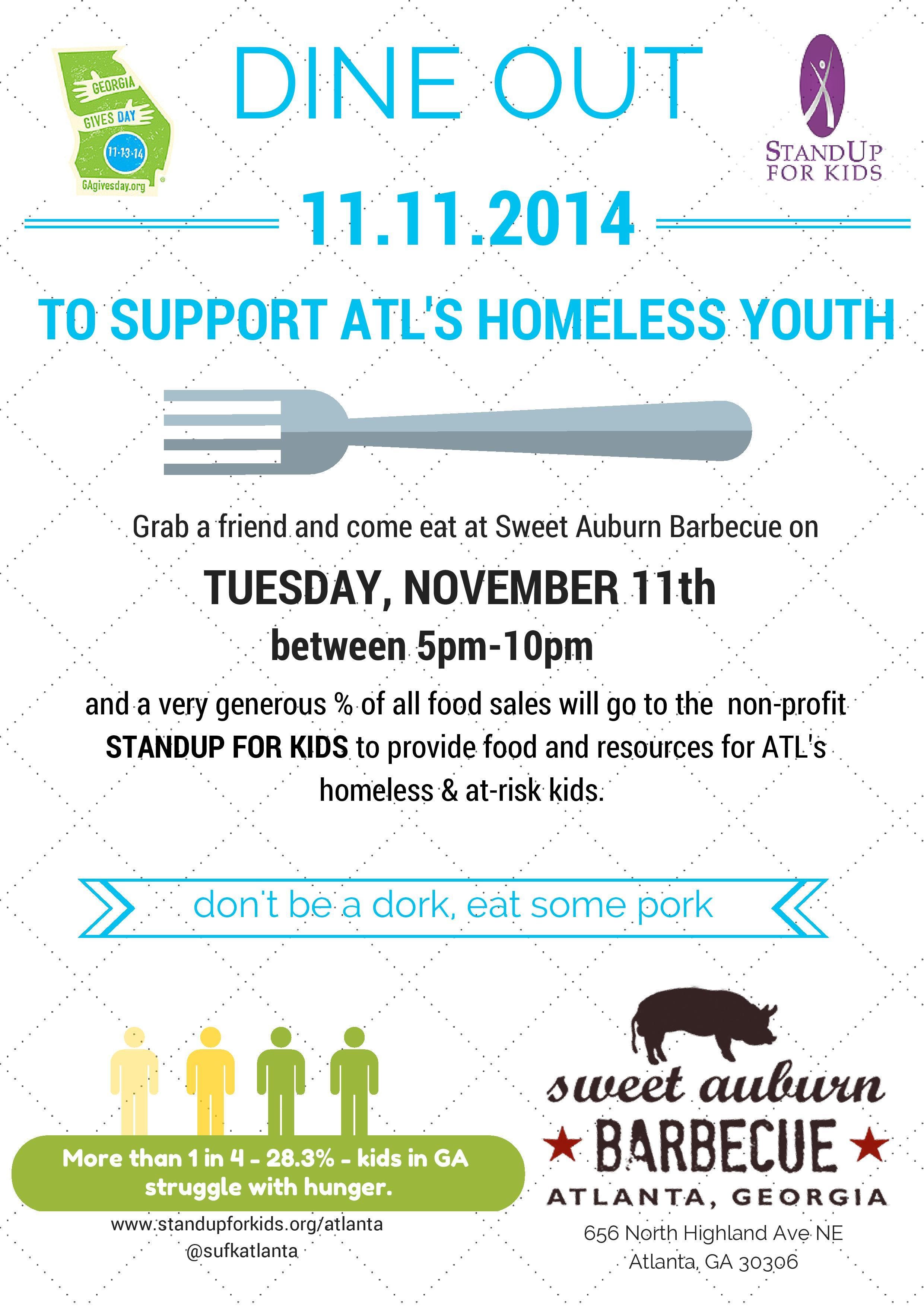 GEORGIA GIVES DAY 11·13·14 GAgivesday.org

DINE OUT

STANDUP FOR KIDS

11.11.2014

TO SUPPORT ATL'S HOMELESS YOUTH

Grab a friend and come eat at Sweet Auburn Barbecue on

TUESDAY, NOVEMBER 11th

between 5pm-10pm

and a very generous % of all food sales will go to the non-profit STANDUP FOR KIDS to provide food and resources for ATL's homeless & at-risk kids.

don't be a dork, eat some pork

More than 1 in 4 - 28.3% - kids in GA struggle with hunger.

www.standupforkids.org/atlanta
@sufkatlanta

sweet auburn
BARBECUE
ATLANTA, GEORGIA

656 North Highland Ave NE
Atlanta, GA 30306